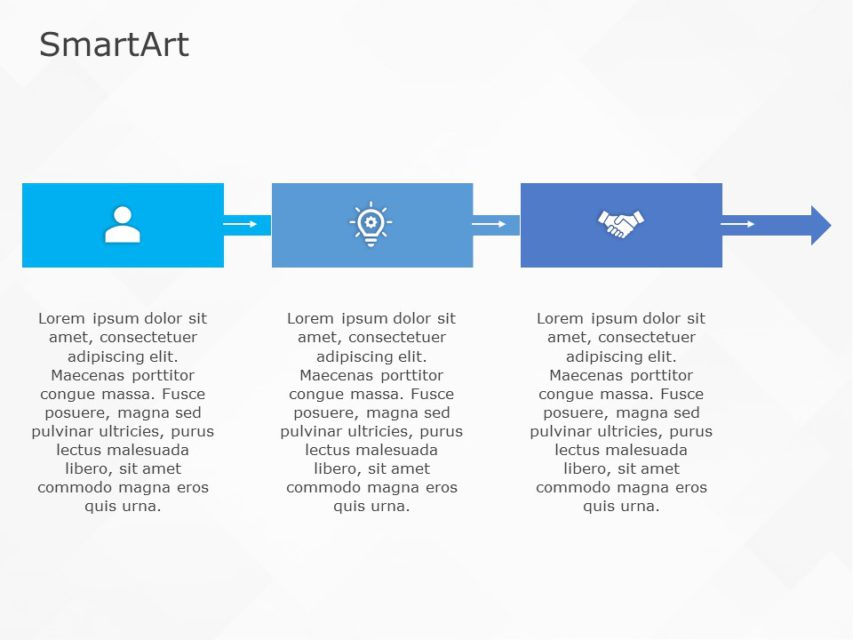 SmartArt

Lorem ipsum dolor sit amet, consectetuer adipiscing elit. Maecenas porttitor congue massa. Fusce posuere, magna sed pulvinar ultricies, purus lectus malesuada libero, sit amet commodo magna eros quis urna.

Lorem ipsum dolor sit amet, consectetuer adipiscing elit. Maecenas porttitor congue massa. Fusce posuere, magna sed pulvinar ultricies, purus lectus malesuada libero, sit amet commodo magna eros quis urna.

Lorem ipsum dolor sit amet, consectetuer adipiscing elit. Maecenas porttitor congue massa. Fusce posuere, magna sed pulvinar ultricies, purus lectus malesuada libero, sit amet commodo magna eros quis urna.